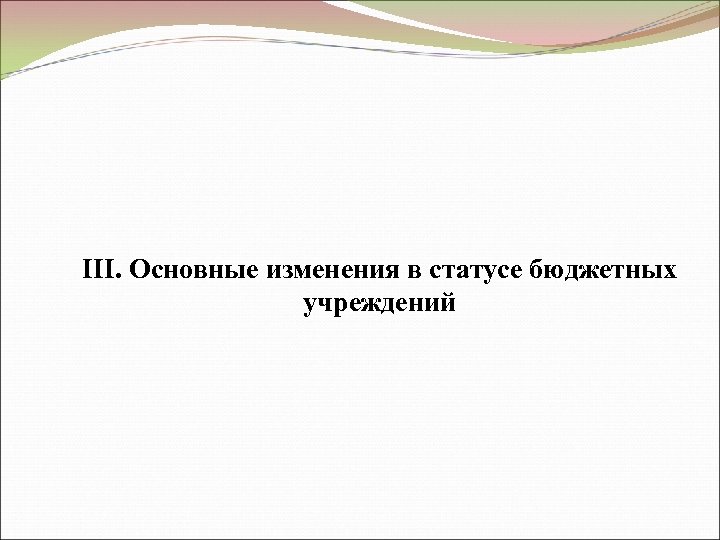 III. Основные изменения в статусе бюджетных учреждений